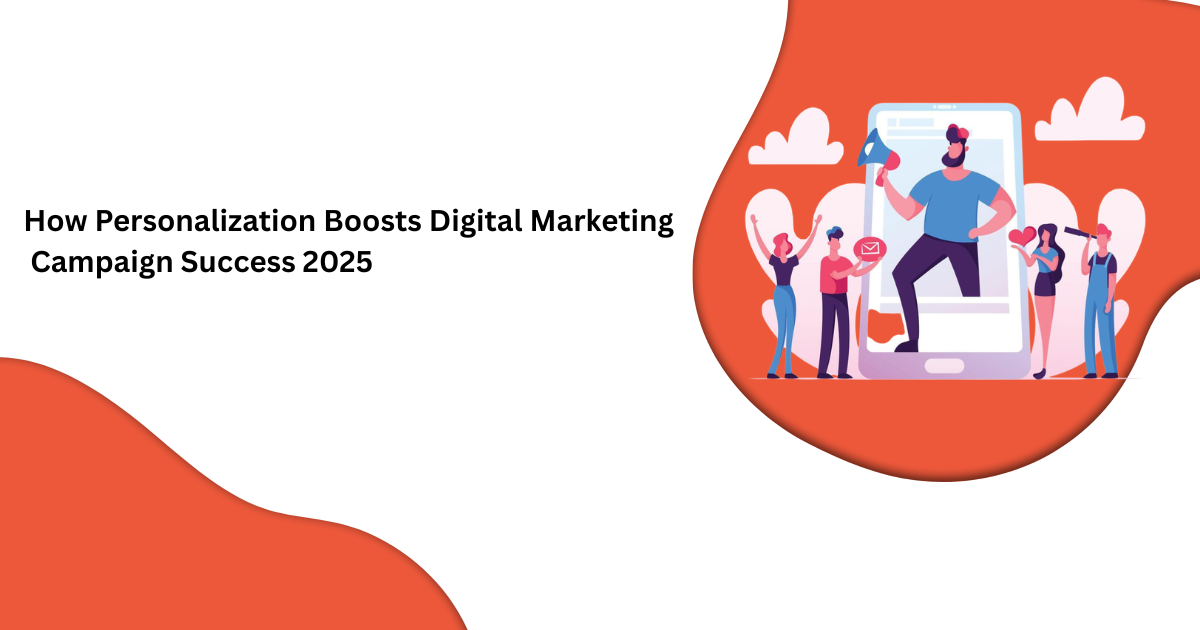 How Personalization Boosts Digital Marketing Campaign Success 2025